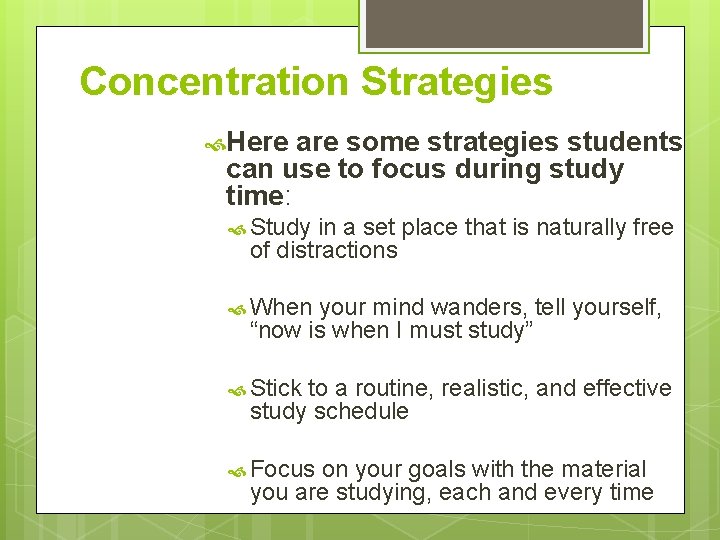 Concentration Strategies

Here are some strategies students can use to focus during study time:

Study in a set place that is naturally free of distractions

When your mind wanders, tell yourself, “now is when I must study”

Stick to a routine, realistic, and effective study schedule

Focus on your goals with the material you are studying, each and every time